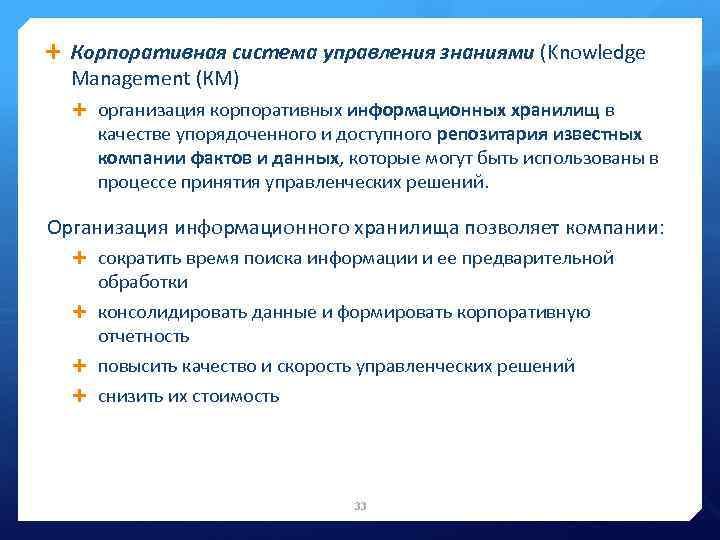 + Корпоративная система управления знаниями (Knowledge Management (KM)

+ организация корпоративных информационных хранилищ в качестве упорядоченного и доступного репозитария известных компании фактов и данных, которые могут быть использованы в процессе принятия управленческих решений.

Организация информационного хранилища позволяет компании:

+ сократить время поиска информации и ее предварительной обработки

+ консолидировать данные и формировать корпоративную отчетность

+ повысить качество и скорость управленческих решений

+ снизить их стоимость

33